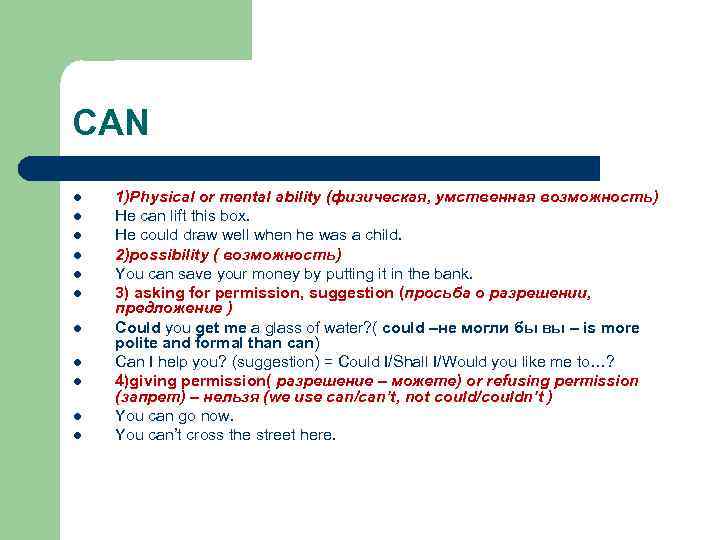 CAN

- 1)Physical or mental ability (физическая, умственная возможность)
- He can lift this box.
- He could draw well when he was a child.
- 2)possibility ( возможность)
- You can save your money by putting it in the bank.
- 3) asking for permission, suggestion (просьба о разрешении, предложение )
- Could you get me a glass of water?( could –не могли бы вы – is more polite and formal than can)
- Can I help you? (suggestion) = Could I/Shall I/Would you like me to…?
- 4)giving permission( разрешение – можете) or refusing permission (запрет) – нельзя (we use can/can't, not could/couldn't )
- You can go now.
- You can't cross the street here.